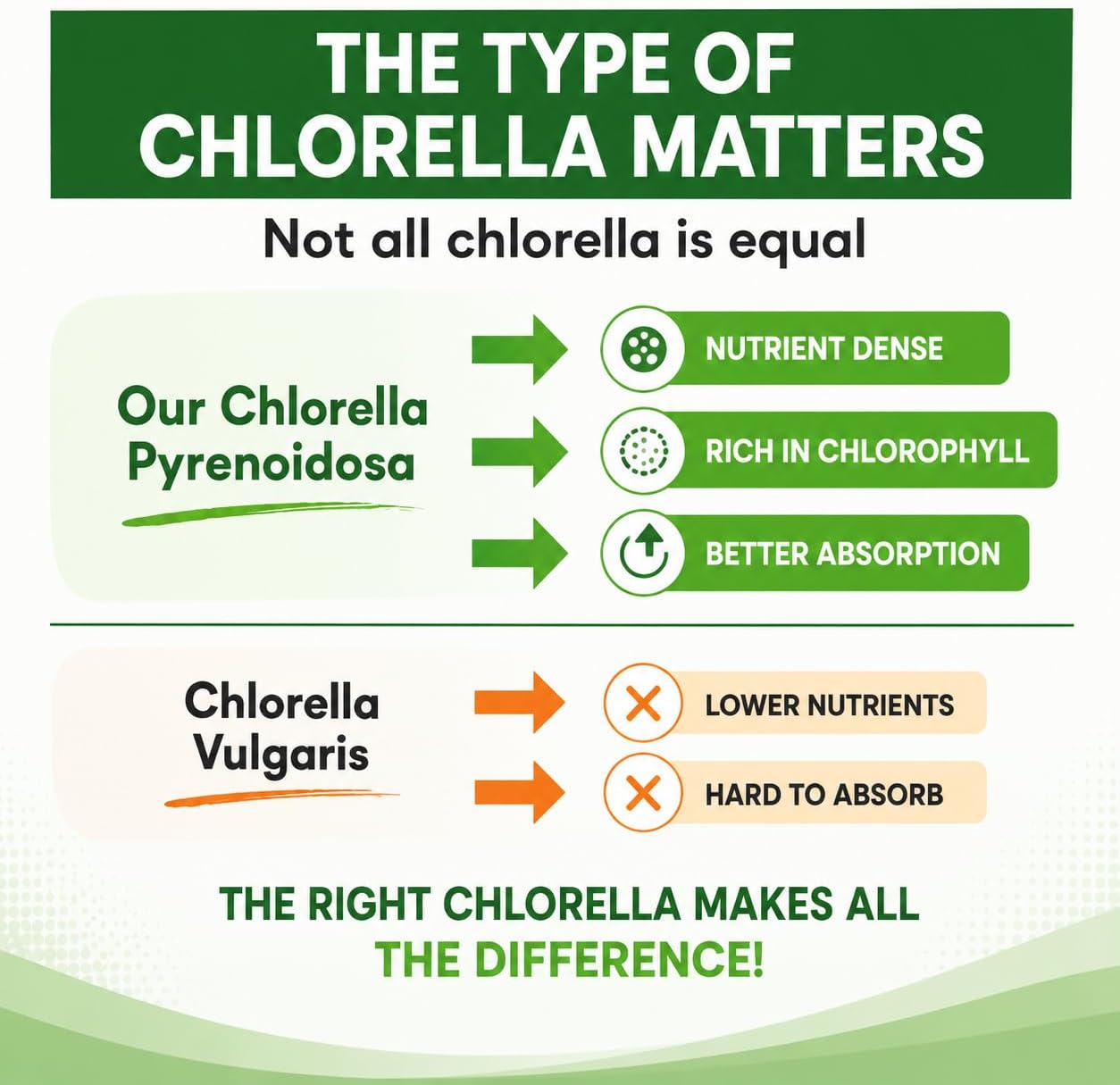 THE TYPE OF CHLORELLA MATTERS

Not all chlorella is equal

Our Chlorella Pyrenoidosa

NUTRIENT DENSE

RICH IN CHLOROPHYLL

BETTER ABSORPTION

Chlorella Vulgaris

LOWER NUTRIENTS

HARD TO ABSORB

THE RIGHT CHLORELLA MAKES ALL THE DIFFERENCE!